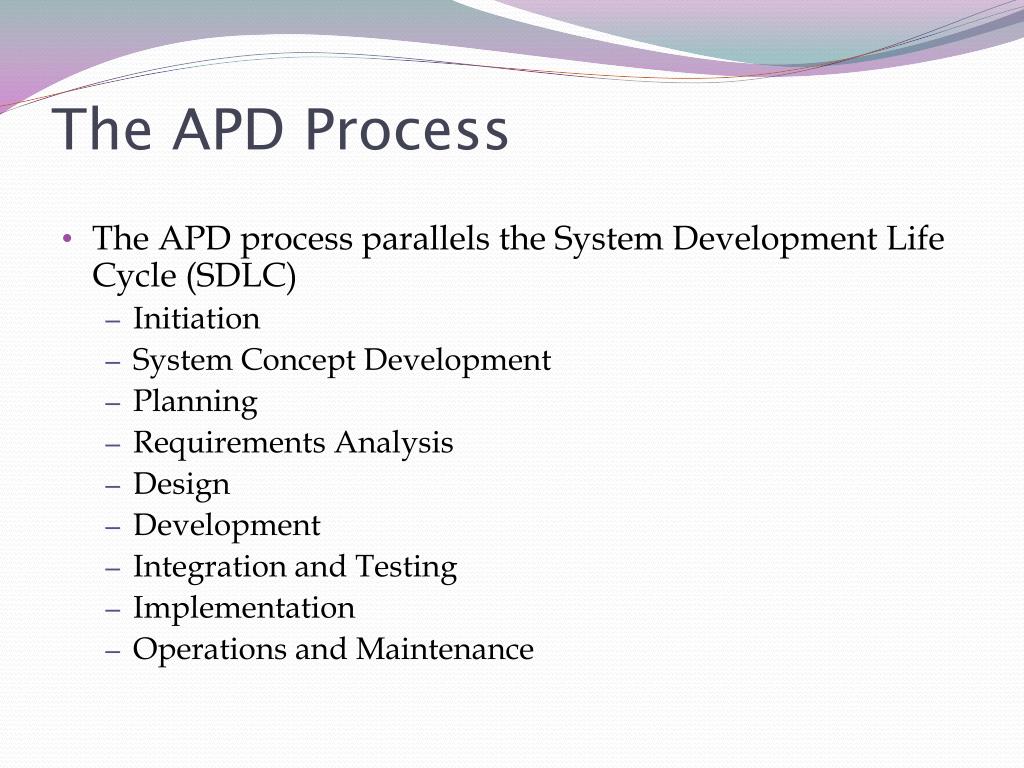 The APD Process

• The APD process parallels the System Development Life Cycle (SDLC)
– Initiation
– System Concept Development
– Planning
– Requirements Analysis
– Design
– Development
– Integration and Testing
– Implementation
– Operations and Maintenance